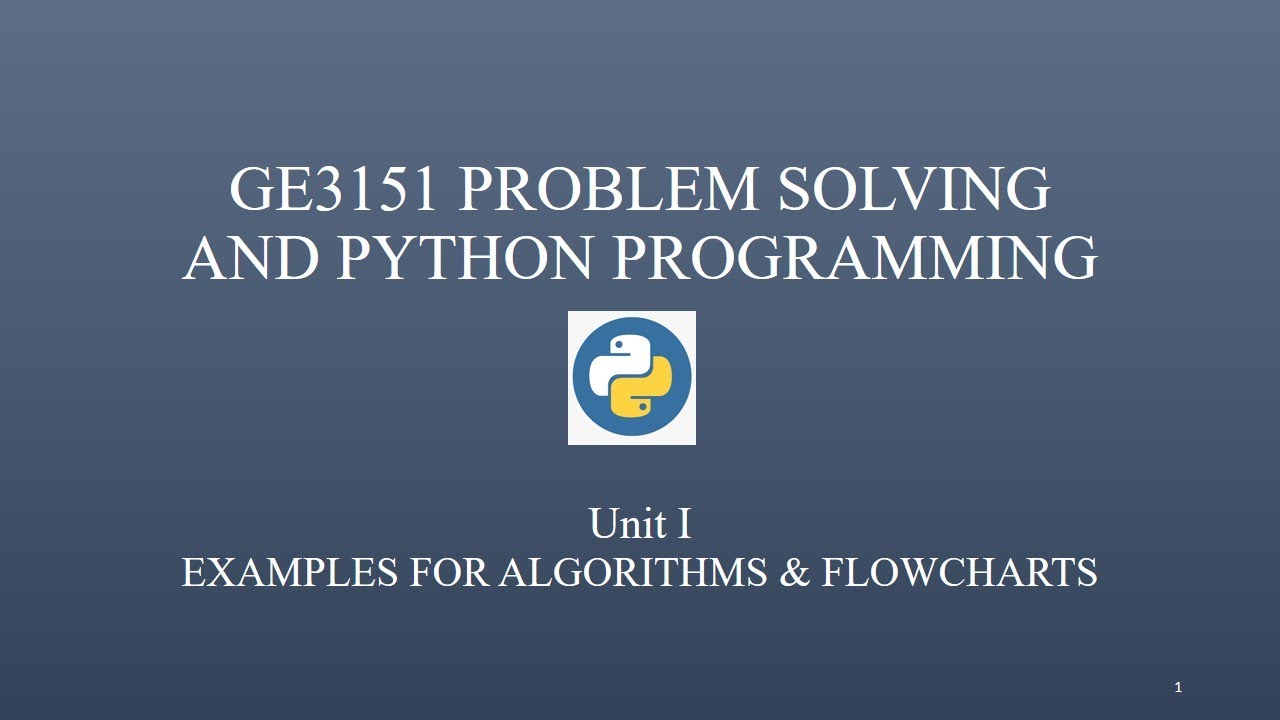 GE3151 PROBLEM SOLVING AND PYTHON PROGRAMMING

Unit I
EXAMPLES FOR ALGORITHMS & FLOWCHARTS

1